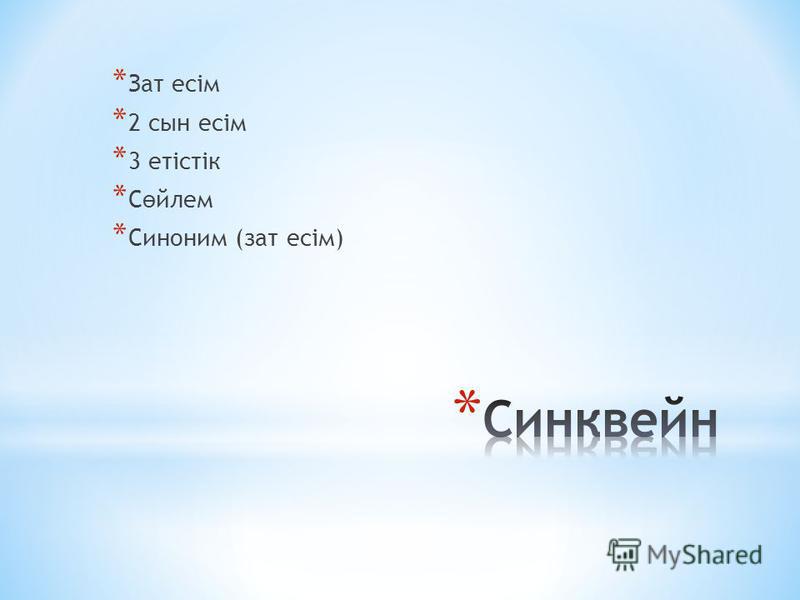 * Зат есім
* 2 сын есім
* 3 етістік
* Сөйлем
* Синоним (зат есім)

* Синквейн

MyShared